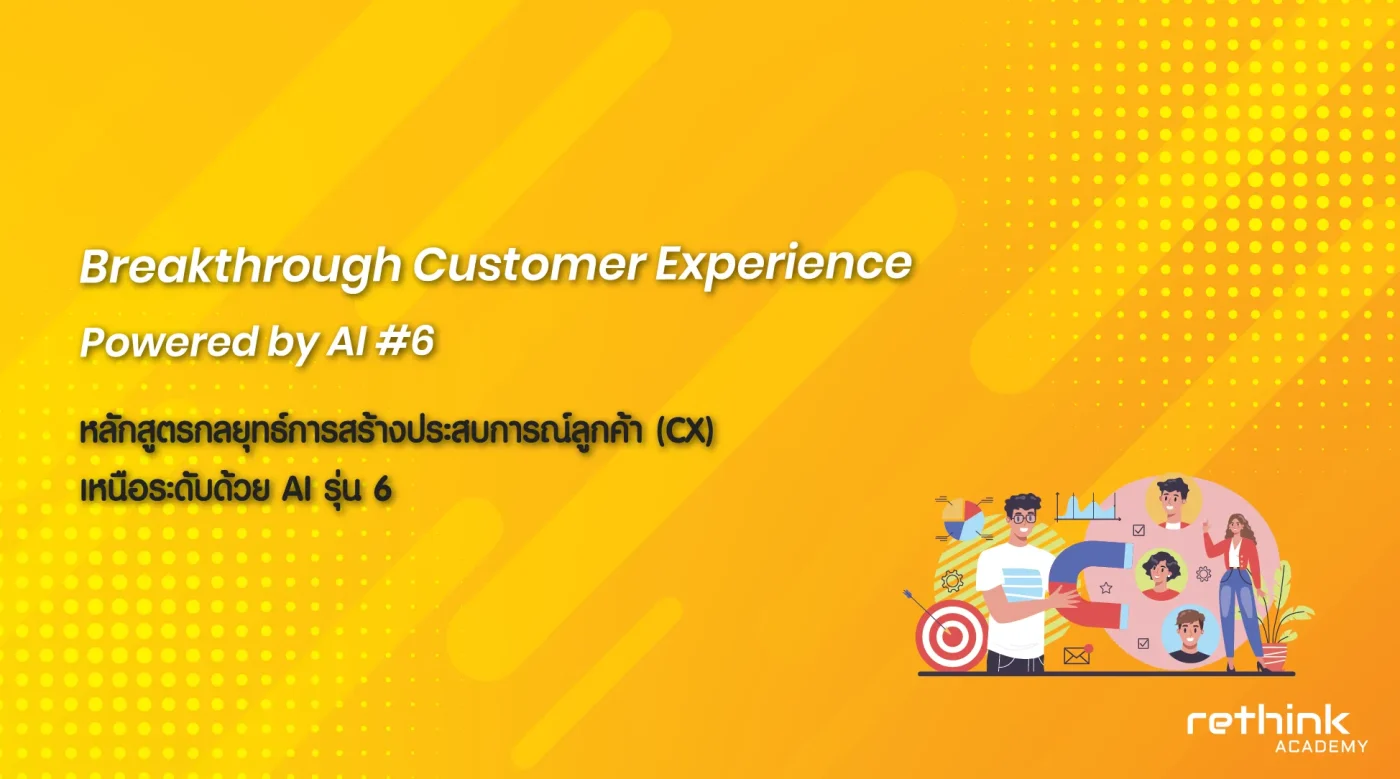 Breakthrough Customer Experience

Powered by AI #6

หลักสูตรกลยุทธ์การสร้างประสบการณ์ลูกค้า (CX)
เหนือระดับด้วย AI รุ่น 6

rethink
ACADEMY